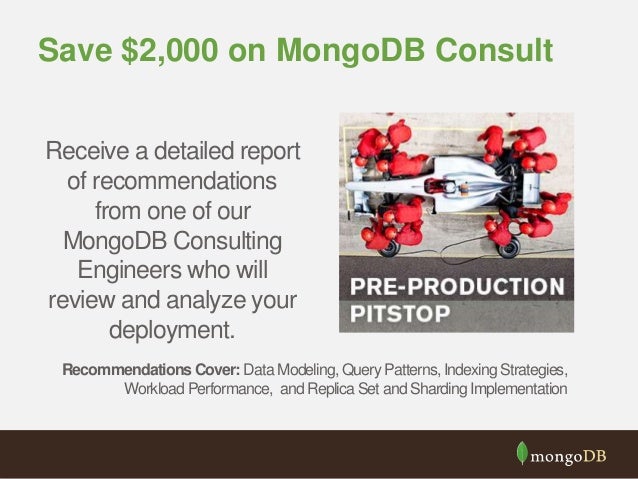 Save $2,000 on MongoDB Consult

Receive a detailed report of recommendations from one of our MongoDB Consulting Engineers who will review and analyze your deployment.

PRE-PRODUCTION PITSTOP

Recommendations Cover: Data Modeling, Query Patterns, Indexing Strategies, Workload Performance, and Replica Set and Sharding Implementation

mongoDB